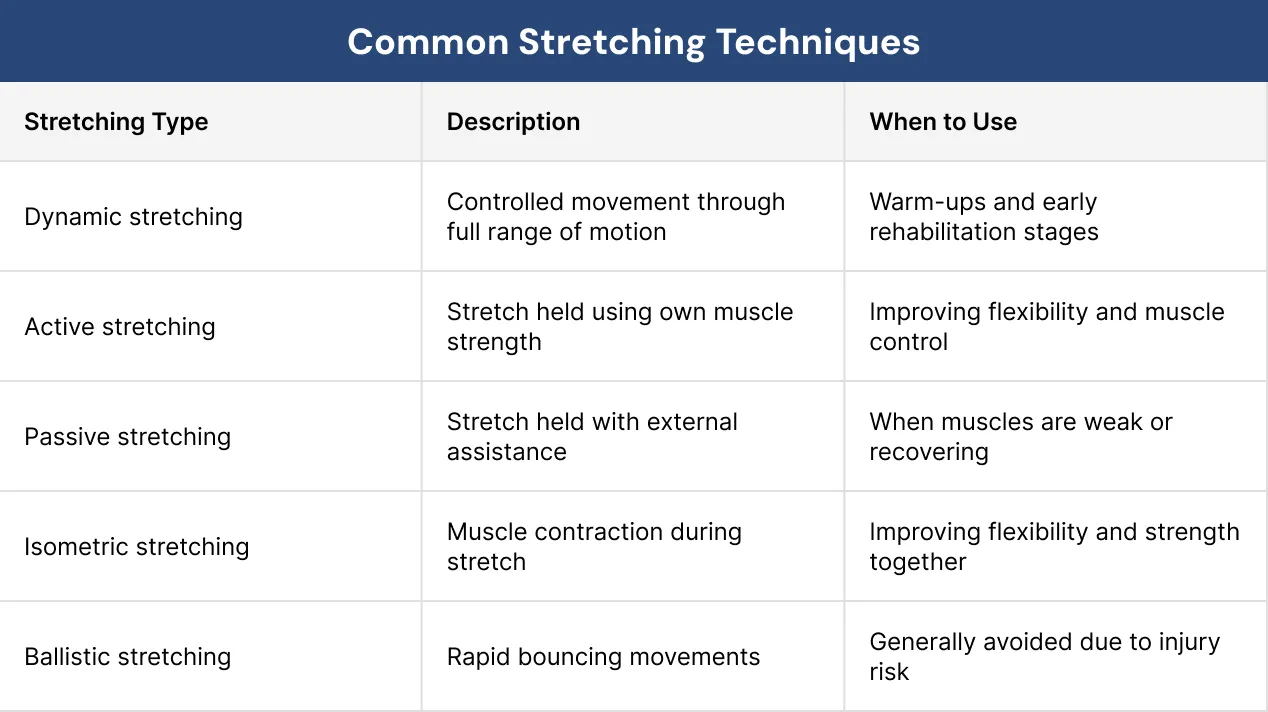 Common Stretching Techniques

| Stretching Type | Description | When to Use |
|---|---|---|
| Dynamic stretching | Controlled movement through full range of motion | Warm-ups and early rehabilitation stages |
| Active stretching | Stretch held using own muscle strength | Improving flexibility and muscle control |
| Passive stretching | Stretch held with external assistance | When muscles are weak or recovering |
| Isometric stretching | Muscle contraction during stretch | Improving flexibility and strength together |
| Ballistic stretching | Rapid bouncing movements | Generally avoided due to injury risk |